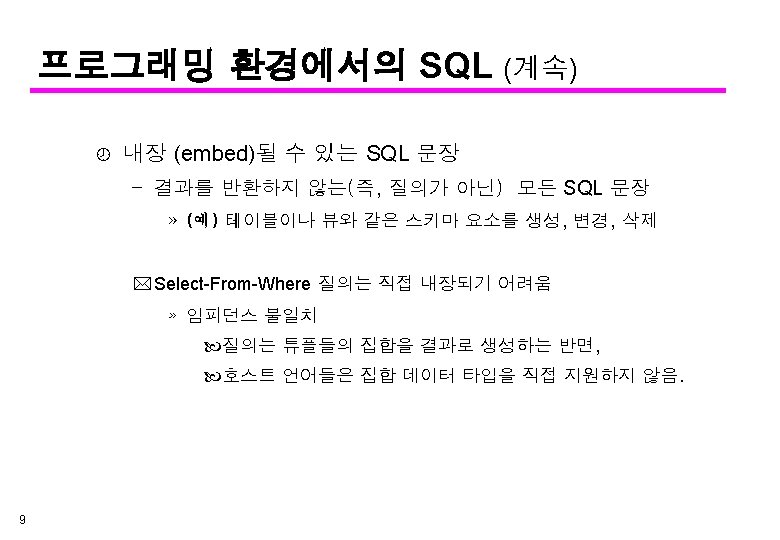 프로그래밍 환경에서의 SQL (계속)

내장 (embed)될 수 있는 SQL 문장

– 결과를 반환하지 않는(즉, 질의가 아닌) 모든 SQL 문장

» (예) 테이블이나 뷰와 같은 스키마 요소를 생성, 변경, 삭제

Select-From-Where 질의는 직접 내장되기 어려움

» 임피던스 불일치

질의는 튜플들의 집합을 결과로 생성하는 반면,

호스트 언어들은 집합 데이터 타입을 직접 지원하지 않음.

9